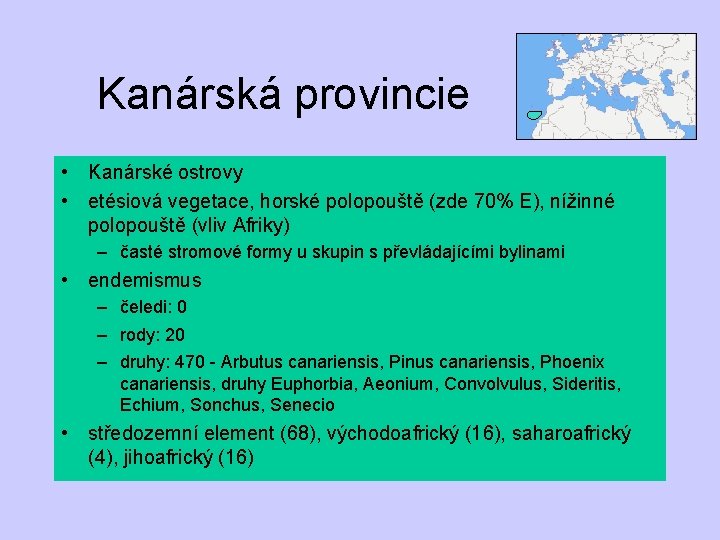 Kanárská provincie

• Kanárské ostrovy
• etésiová vegetace, horské polopouště (zde 70% E), nížinné polopouště (vliv Afriky)
– časté stromové formy u skupin s převládajícími bylinami
• endemismus
– čeledi: 0
– rody: 20
– druhy: 470 - Arbutus canariensis, Pinus canariensis, Phoenix canariensis, druhy Euphorbia, Aeonium, Convolvulus, Sideritis, Echium, Sonchus, Senecio
• středozemní element (68), východoafrický (16), saharoafrický (4), jihoafrický (16)